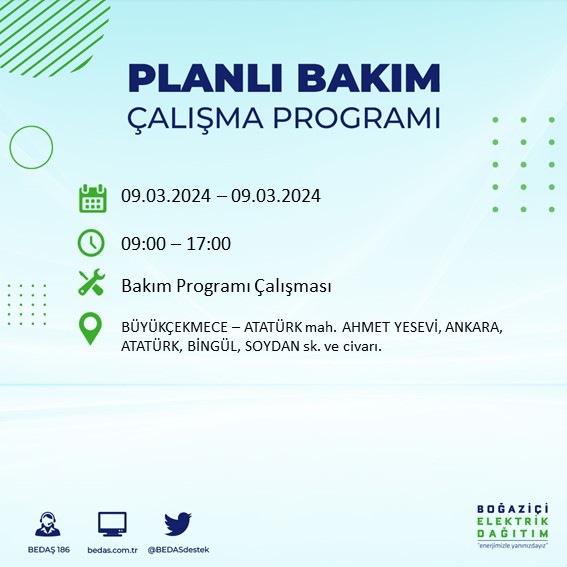 PLANLI BAKIM
ÇALIŞMA PROGRAMI

09.03.2024 – 09.03.2024

09:00 – 17:00

Bakım Programı Çalışması

BÜYÜKÇEKMECE – ATATÜRK mah. AHMET YESEVİ, ANKARA, ATATÜRK, BİNGÜL, SOYDAN sk. ve civarı.

BEDAŞ 186
bedas.com.tr
@BEDASdestek

BOĞAZİÇİ
ELEKTRİK
DAĞITIM
"enerjimizle yanınızdayız"